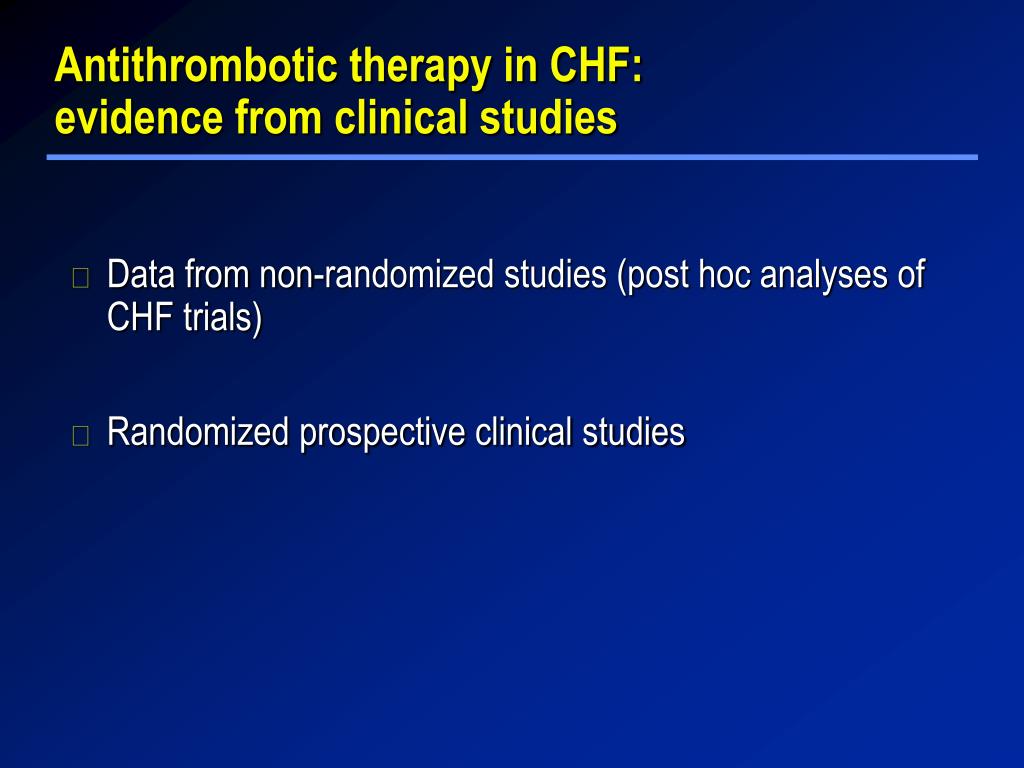 Antithrombotic therapy in CHF:
evidence from clinical studies

Data from non-randomized studies (post hoc analyses of CHF trials)

Randomized prospective clinical studies